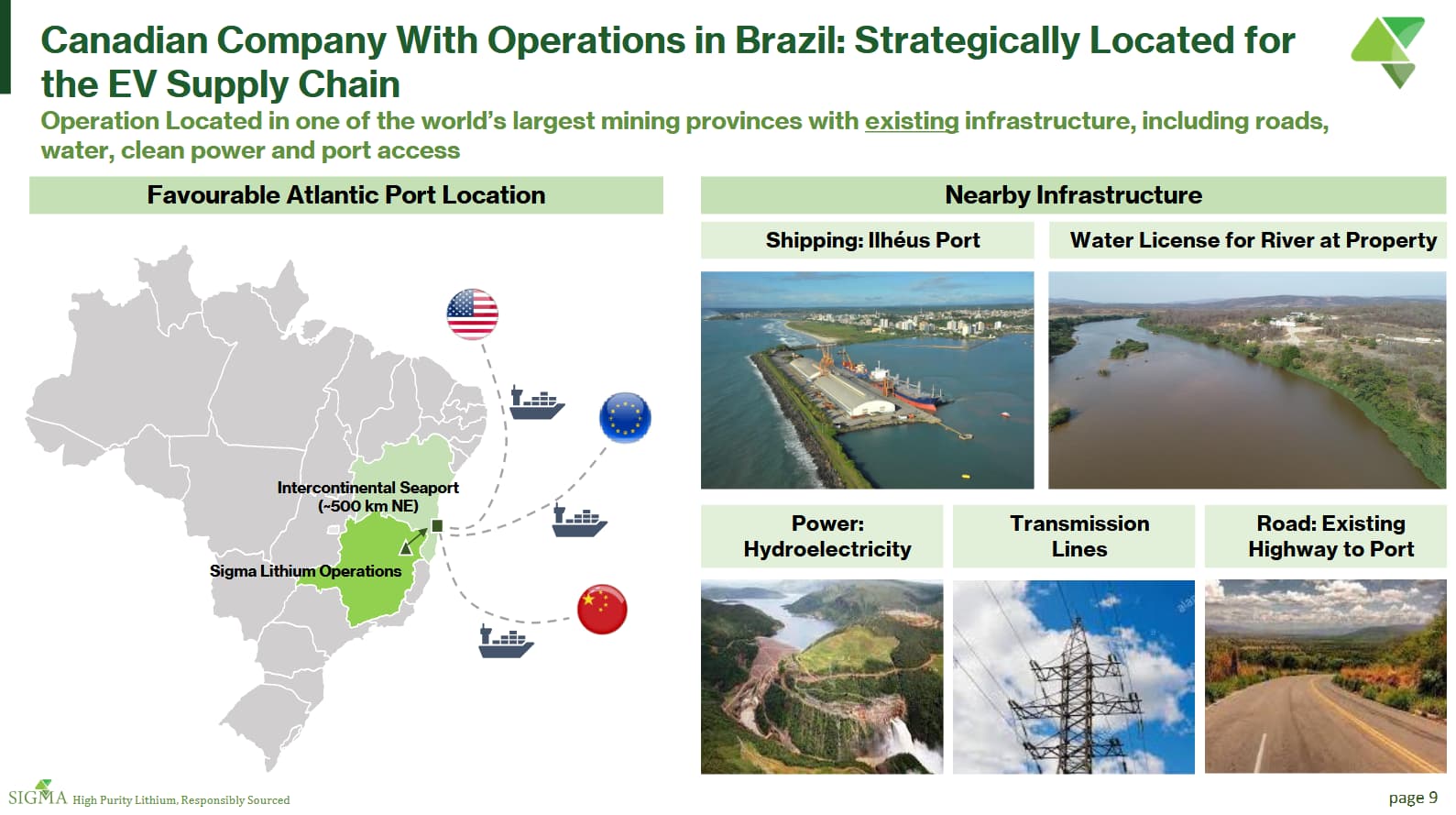 Canadian Company With Operations in Brazil: Strategically Located for the EV Supply Chain

Operation Located in one of the world's largest mining provinces with existing infrastructure, including roads, water, clean power and port access

Favourable Atlantic Port Location

Intercontinental Seaport (~500 km NE)

Sigma Lithium Operations

Nearby Infrastructure

Shipping: Ilhéus Port

Water License for River at Property

Power: Hydroelectricity

Transmission Lines

Road: Existing Highway to Port

SIGMA High Purity Lithium, Responsibly Sourced

page 9